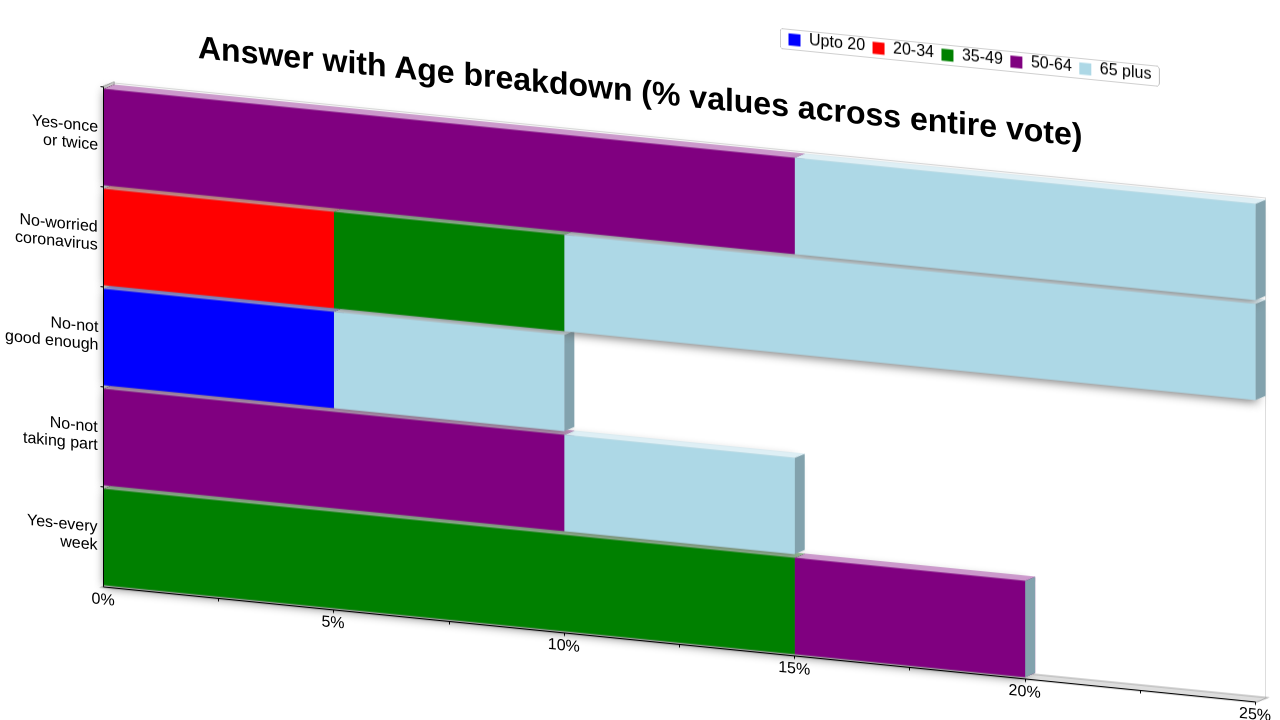 Answer with Age breakdown (% values across entire vote)

Upto 20
20-34
35-49
50-64
65 plus

Yes-once or twice
No-worried coronavirus
No-not good enough
No-not taking part
Yes-every week

0%
5%
10%
15%
20%
25%